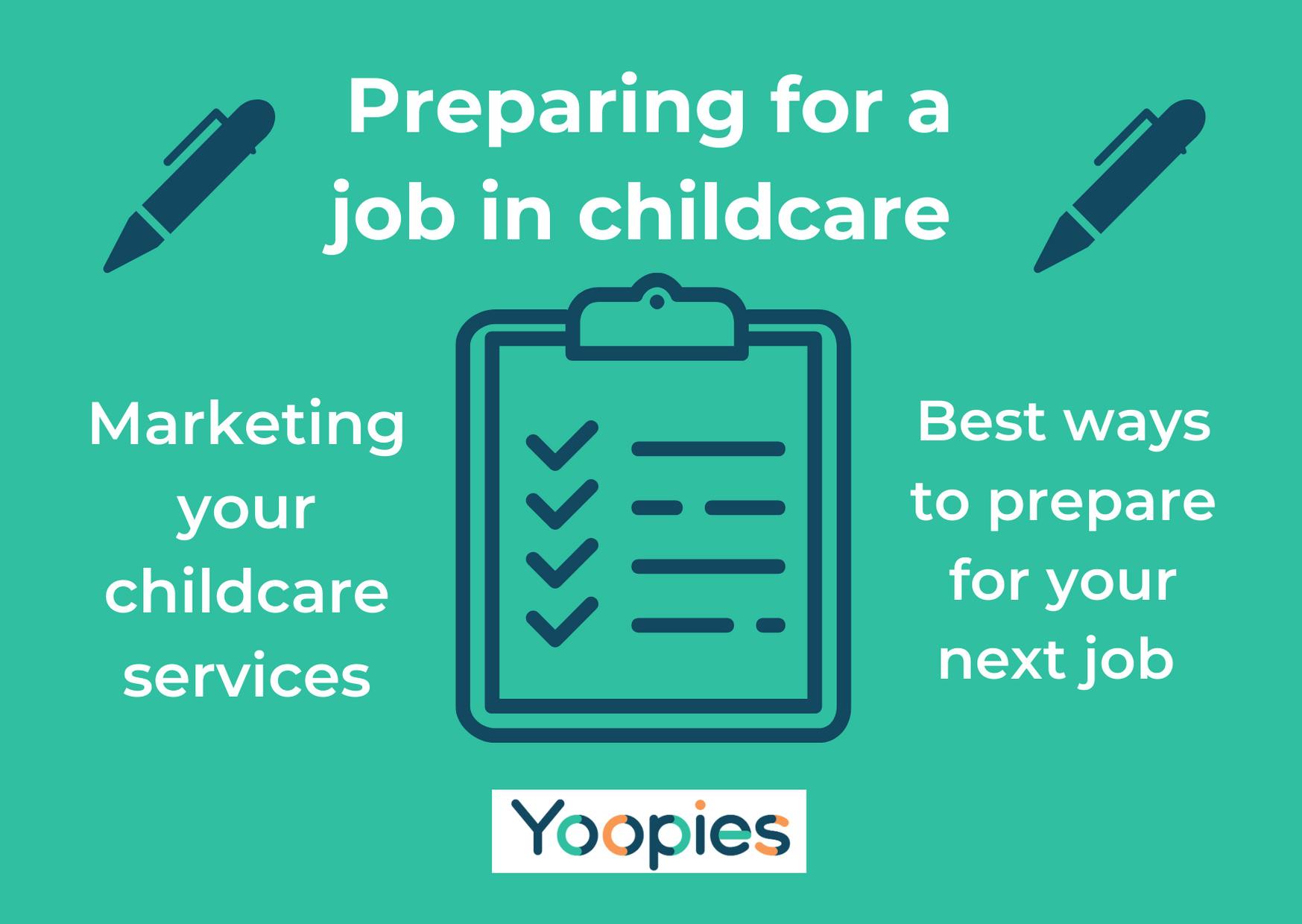 Preparing for a job in childcare

Marketing your childcare services

Best ways to prepare for your next job

Yoopies